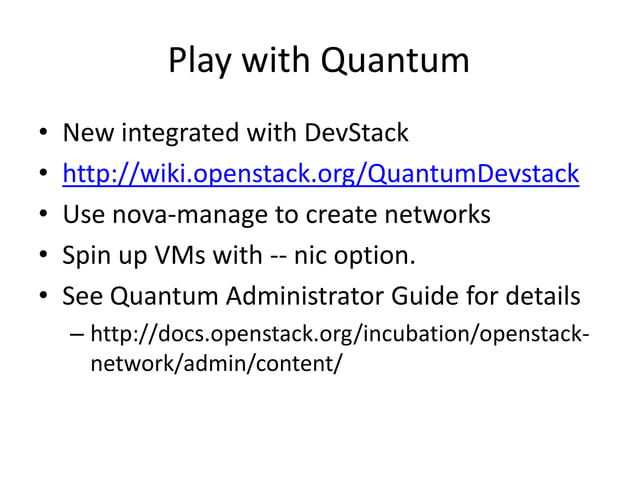 Play with Quantum

• New integrated with DevStack
• http://wiki.openstack.org/QuantumDevstack
• Use nova-manage to create networks
• Spin up VMs with -- nic option.
• See Quantum Administrator Guide for details
  – http://docs.openstack.org/incubation/openstack-network/admin/content/